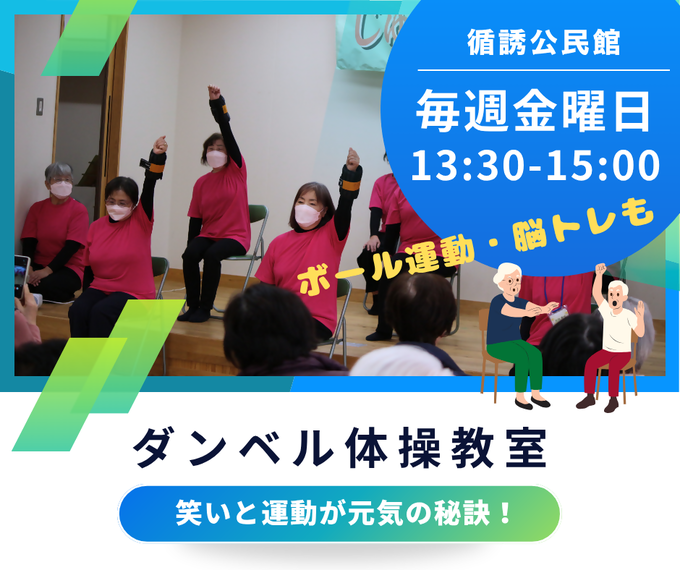 循誘公民館

毎週金曜日
13:30-15:00

ボール運動・脳トレも

ダンベル体操教室

笑いと運動が元気の秘訣！